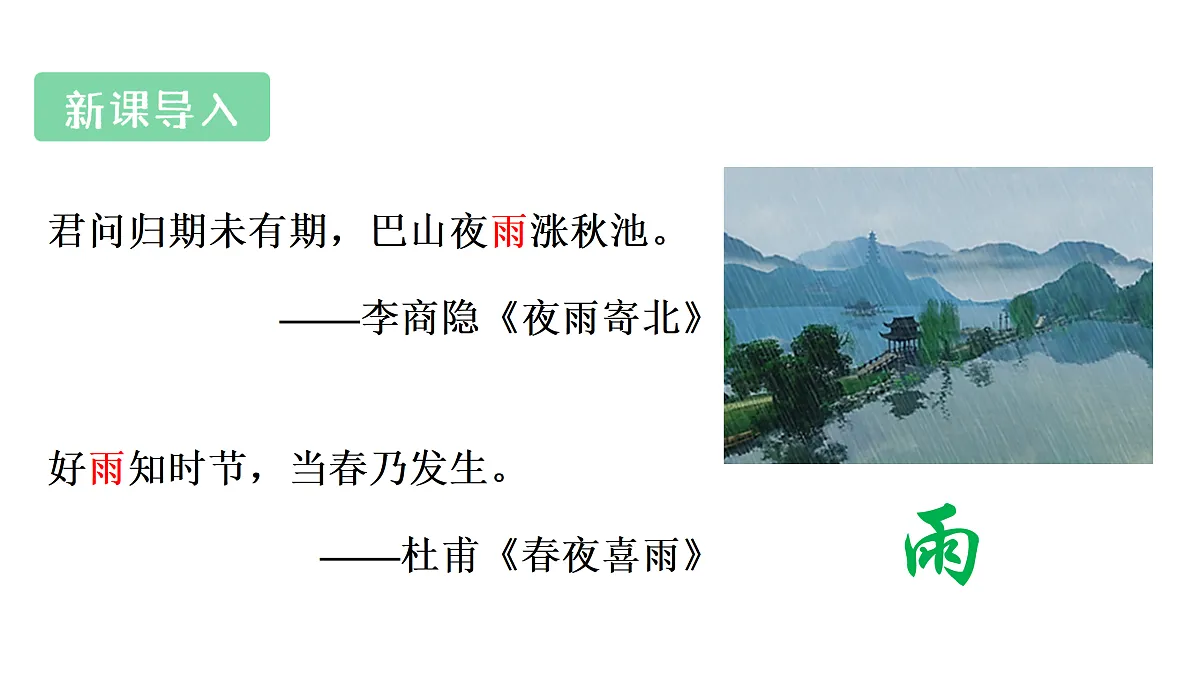 新课导入

君问归期未有期，巴山夜雨涨秋池。

——李商隐《夜雨寄北》

好雨知时节，当春乃发生。

——杜甫《春夜喜雨》

雨